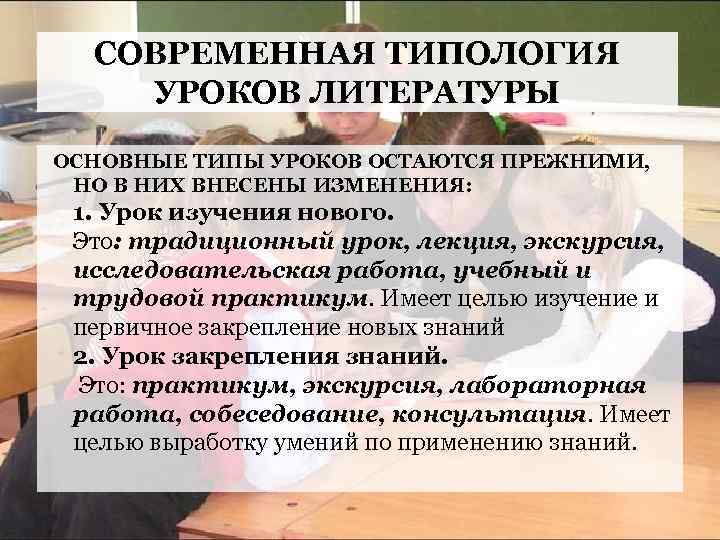 СОВРЕМЕННАЯ ТИПОЛОГИЯ УРОКОВ ЛИТЕРАТУРЫ

ОСНОВНЫЕ ТИПЫ УРОКОВ ОСТАЮТСЯ ПРЕЖНИМИ, НО В НИХ ВНЕСЕНЫ ИЗМЕНЕНИЯ:

1. Урок изучения нового.

Это: традиционный урок, лекция, экскурсия, исследовательская работа, учебный и трудовой практикум. Имеет целью изучение и первичное закрепление новых знаний

2. Урок закрепления знаний.

Это: практикум, экскурсия, лабораторная работа, собеседование, консультация. Имеет целью выработку умений по применению знаний.